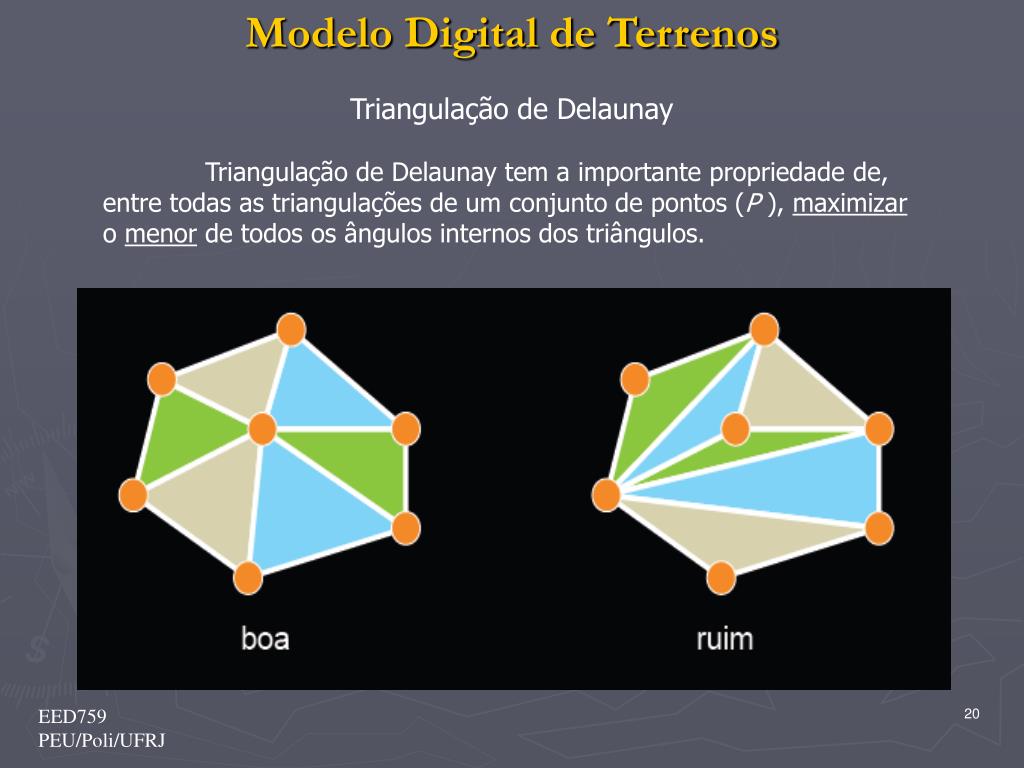 Modelo Digital de Terrenos

Triangulação de Delaunay

Triangulação de Delaunay tem a importante propriedade de, entre todas as triangulações de um conjunto de pontos ($P$), maximizar o menor de todos os ângulos internos dos triângulos.

boa

ruim

EED759
PEU/Poli/UFRJ

20